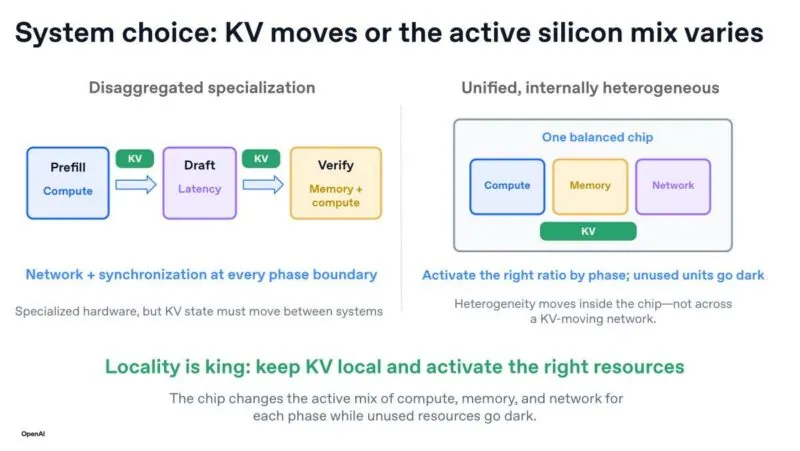 System choice: KV moves or the active silicon mix varies

Disaggregated specialization

Prefill
Compute

KV

Draft
Latency

KV

Verify
Memory + compute

Network + synchronization at every phase boundary

Specialized hardware, but KV state must move between systems

Unified, internally heterogeneous

One balanced chip

Compute

Memory

Network

KV

Activate the right ratio by phase; unused units go dark

Heterogeneity moves inside the chip—not across a KV-moving network.

Locality is king: keep KV local and activate the right resources

The chip changes the active mix of compute, memory, and network for each phase while unused resources go dark.

OpenAI